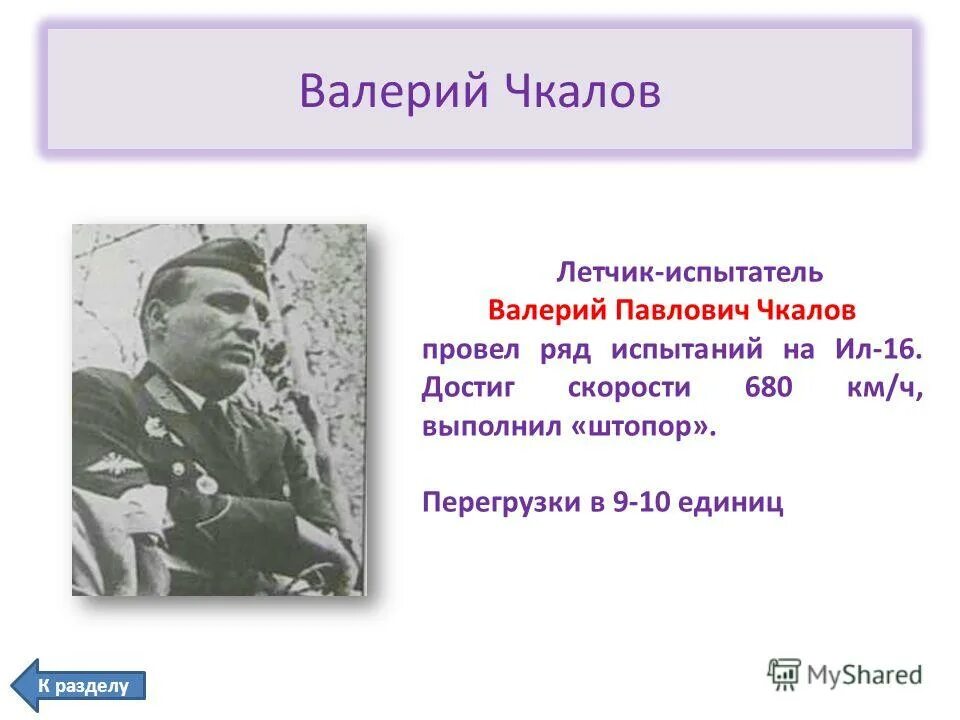 Валерий Чкалов

Летчик-испытатель Валерий Павлович Чкалов провел ряд испытаний на Ил-16. Достиг скорости 680 км/ч, выполнил «штопор».

Перегрузки в 9-10 единиц

К разделу

MyShared